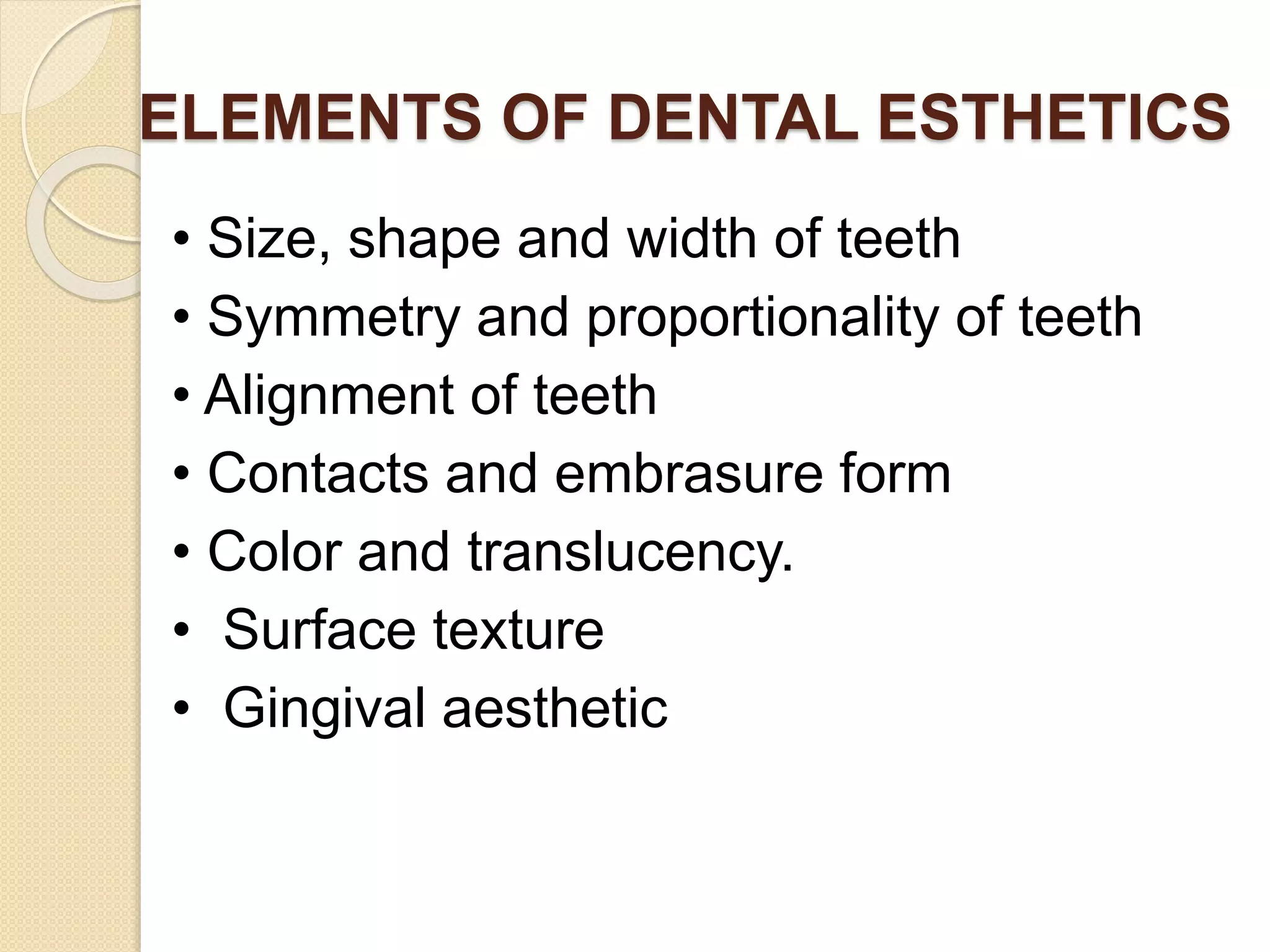 ELEMENTS OF DENTAL ESTHETICS

• Size, shape and width of teeth
• Symmetry and proportionality of teeth
• Alignment of teeth
• Contacts and embrasure form
• Color and translucency.
• Surface texture
• Gingival aesthetic